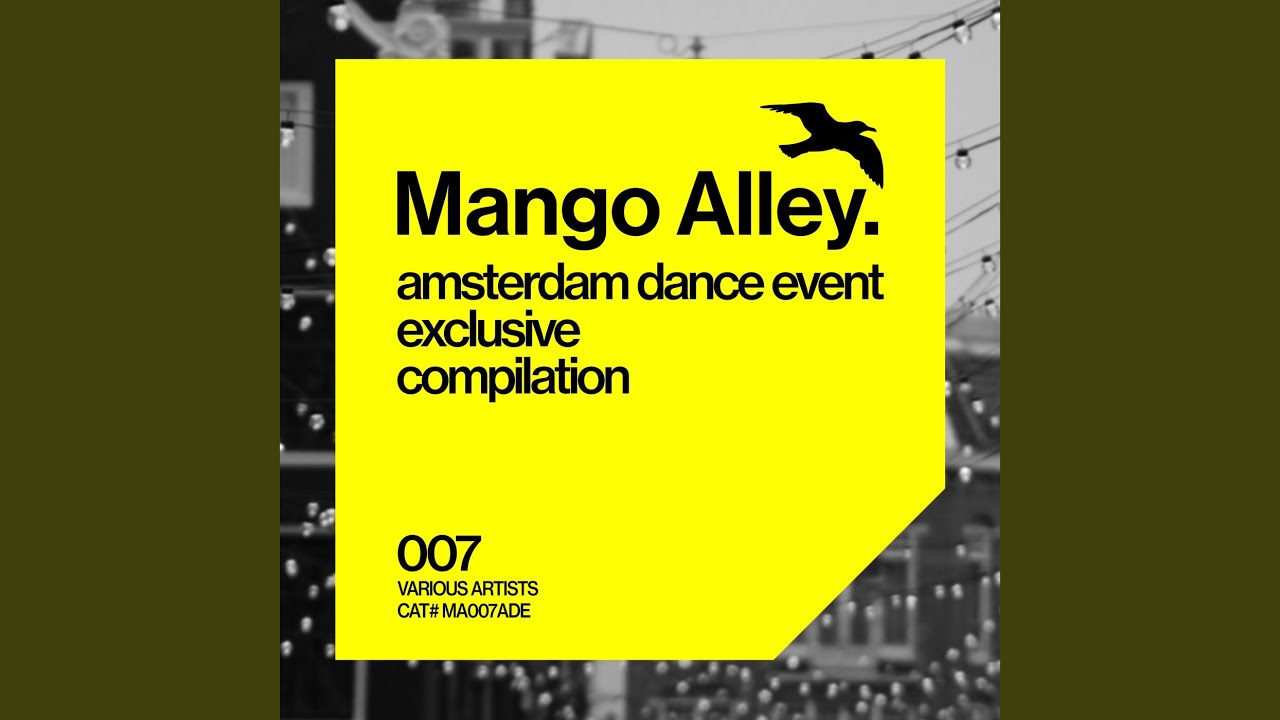 Mango Alley.

amsterdam dance event
exclusive
compilation

007
VARIOUS ARTISTS
CAT# MA007ADE